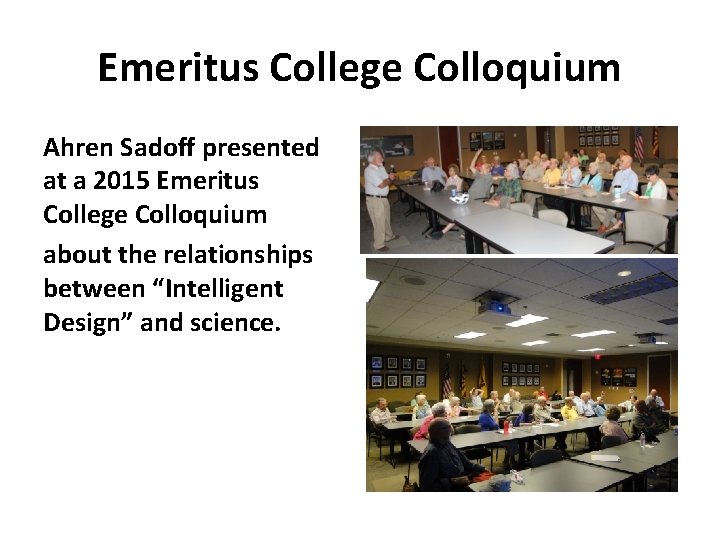 Emeritus College Colloquium

Ahren Sadoff presented at a 2015 Emeritus College Colloquium

about the relationships between “Intelligent Design” and science.